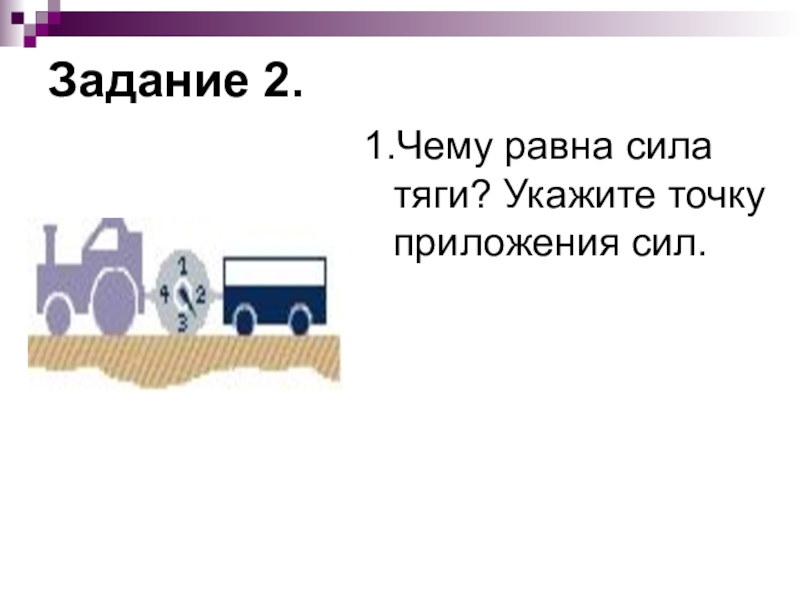 Задание 2.

1.Чему равна сила тяги? Укажите точку приложения сил.

1
4
2
3